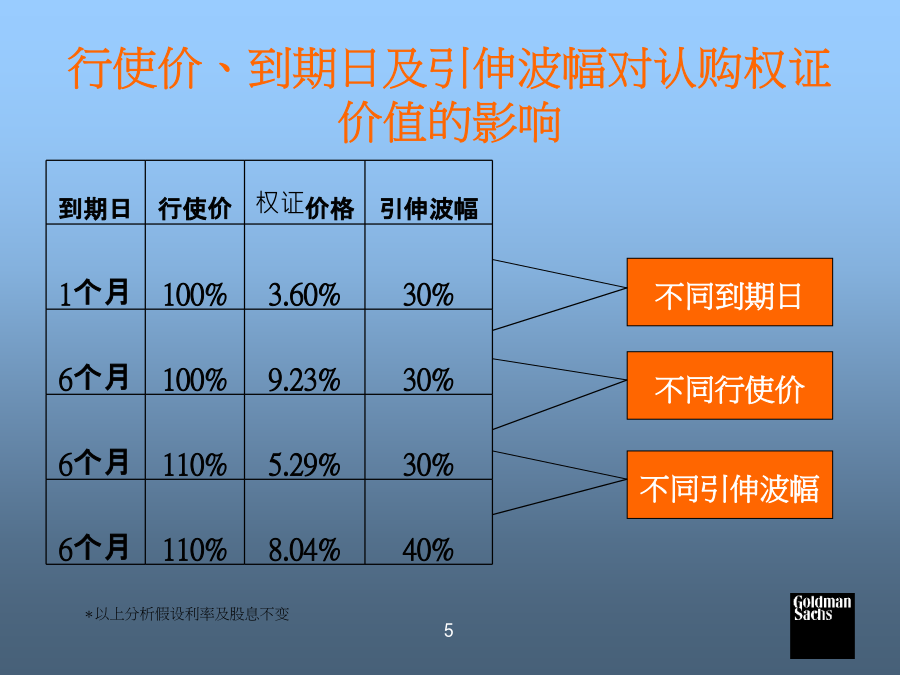 行使价、到期日及引伸波幅对认购权证价值的影响

| 到期日 | 行使价 | 权证价格 | 引伸波幅 |
|---|---|---|---|
| 1个月 | 100% | 3.60% | 30% |
| 6个月 | 100% | 9.23% | 30% |
| 6个月 | 110% | 5.29% | 30% |
| 6个月 | 110% | 8.04% | 40% |

不同到期日

不同行使价

不同引伸波幅

*以上分析假设利率及股息不变

5

Goldman Sachs